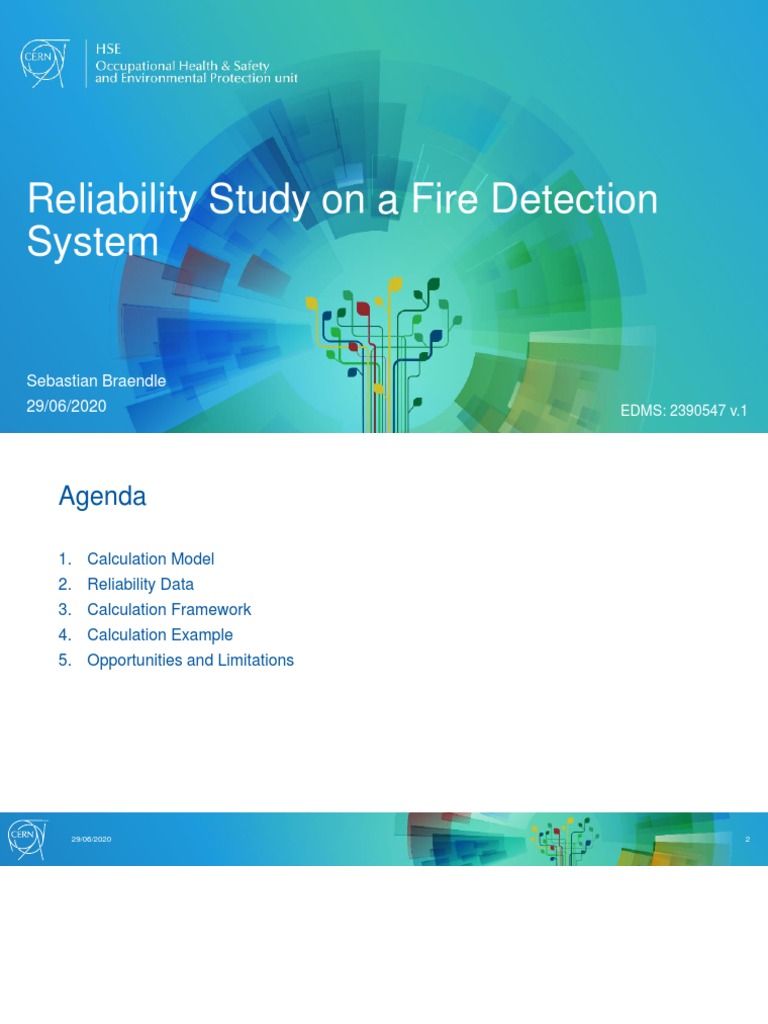 CERN

HSE
Occupational Health & Safety
and Environmental Protection unit

Reliability Study on a Fire Detection System

Sebastian Braendle
29/06/2020

EDMS: 2390547 v.1

Agenda

1. Calculation Model
2. Reliability Data
3. Calculation Framework
4. Calculation Example
5. Opportunities and Limitations

CERN

29/06/2020

2